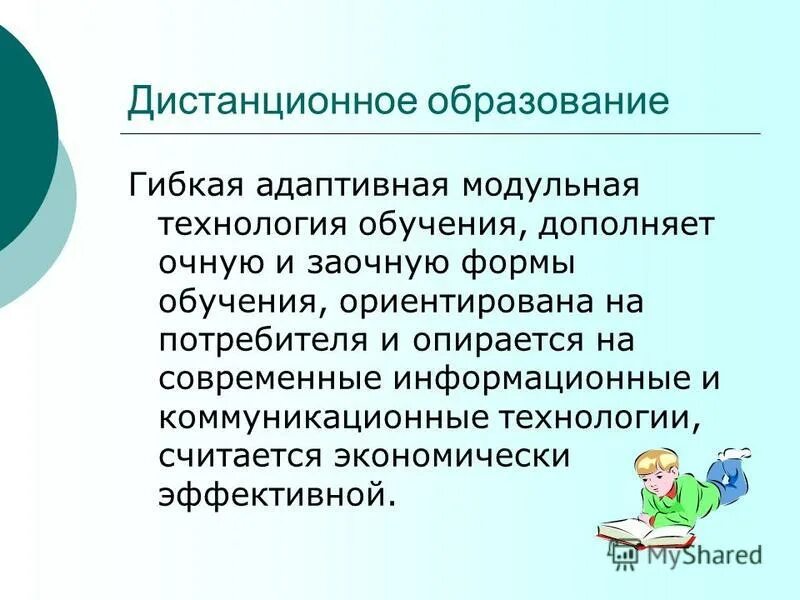 Дистанционное образование

Гибкая адаптивная модульная технология обучения, дополняет очную и заочную формы обучения, ориентирована на потребителя и опирается на современные информационные и коммуникационные технологии, считается экономически эффективной.

MyShared